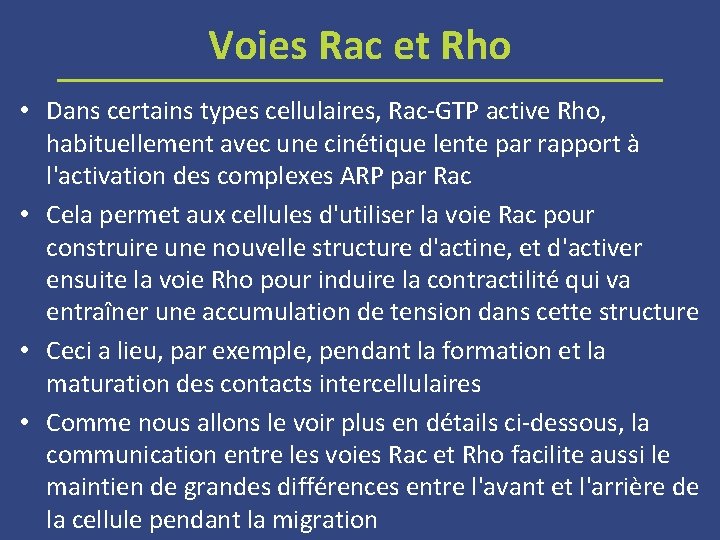 Voies Rac et Rho

• Dans certains types cellulaires, Rac-GTP active Rho, habituellement avec une cinétique lente par rapport à l'activation des complexes ARP par Rac

• Cela permet aux cellules d'utiliser la voie Rac pour construire une nouvelle structure d'actine, et d'activer ensuite la voie Rho pour induire la contractilité qui va entraîner une accumulation de tension dans cette structure

• Ceci a lieu, par exemple, pendant la formation et la maturation des contacts intercellulaires

• Comme nous allons le voir plus en détails ci-dessous, la communication entre les voies Rac et Rho facilite aussi le maintien de grandes différences entre l'avant et l'arrière de la cellule pendant la migration